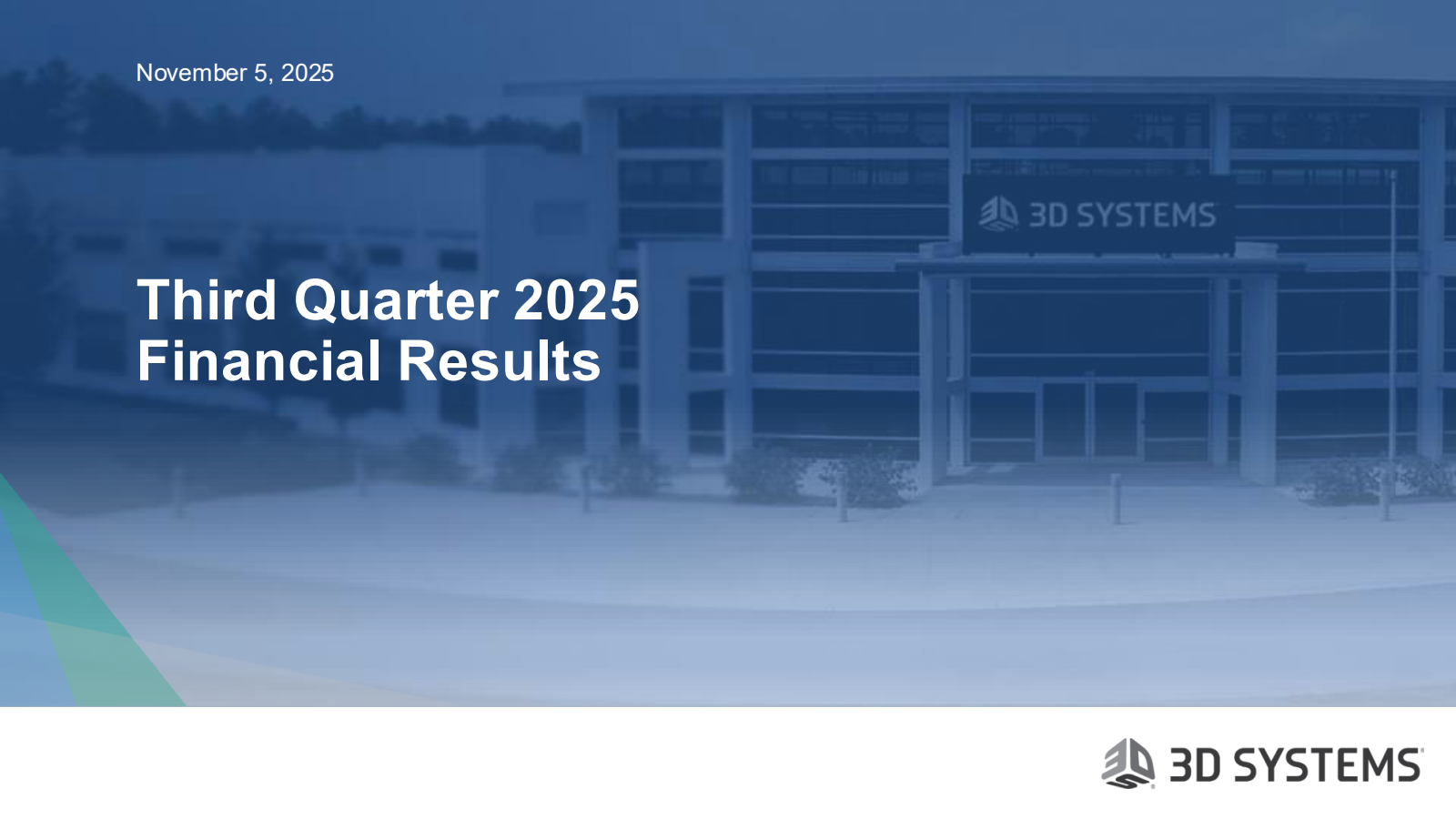 November 5, 2025

3D SYSTEMS

Third Quarter 2025 Financial Results

3D SYSTEMS